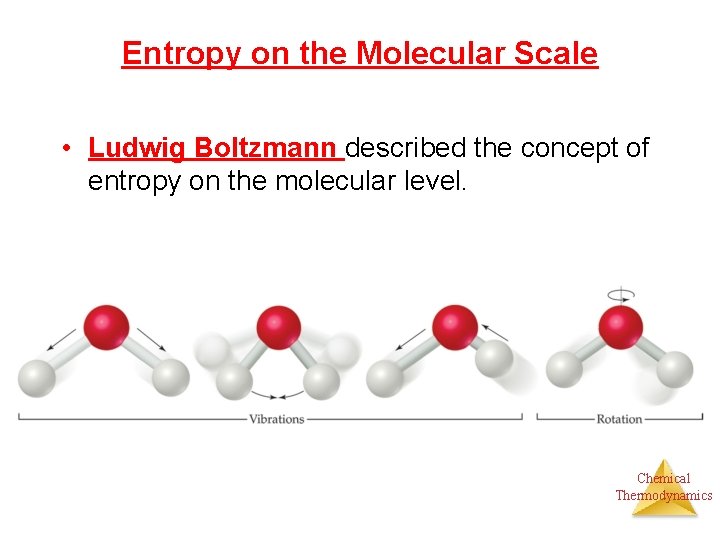 Entropy on the Molecular Scale

• Ludwig Boltzmann described the concept of entropy on the molecular level.

Vibrations

Rotation

Chemical Thermodynamics